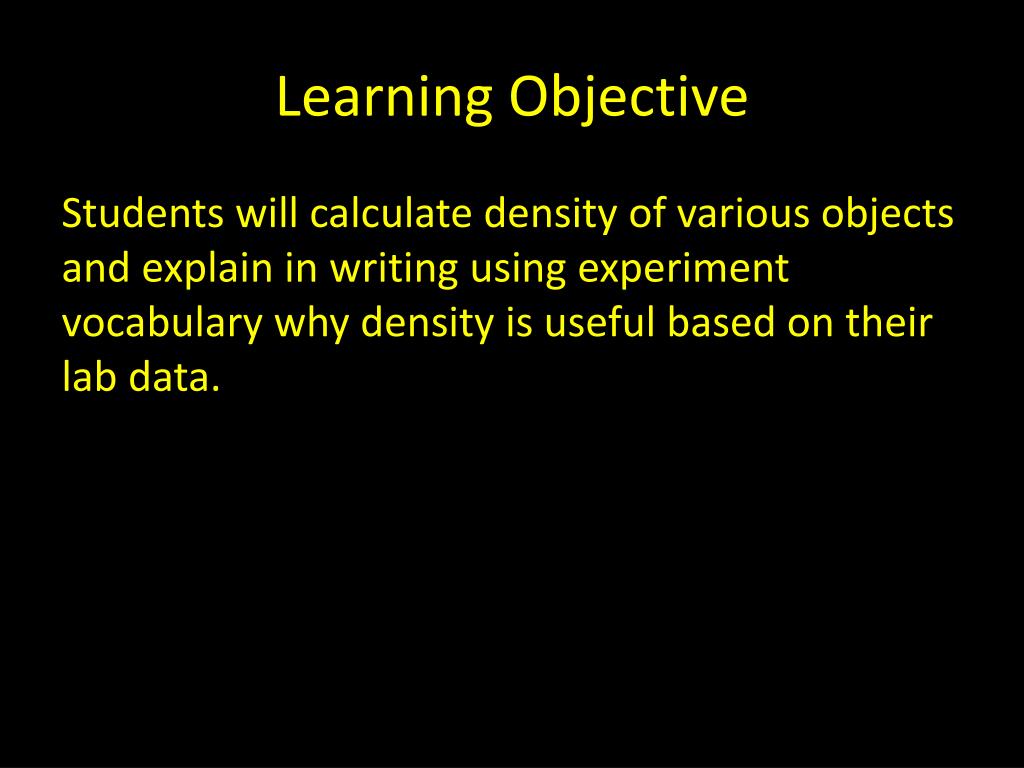 Learning Objective

Students will calculate density of various objects and explain in writing using experiment vocabulary why density is useful based on their lab data.